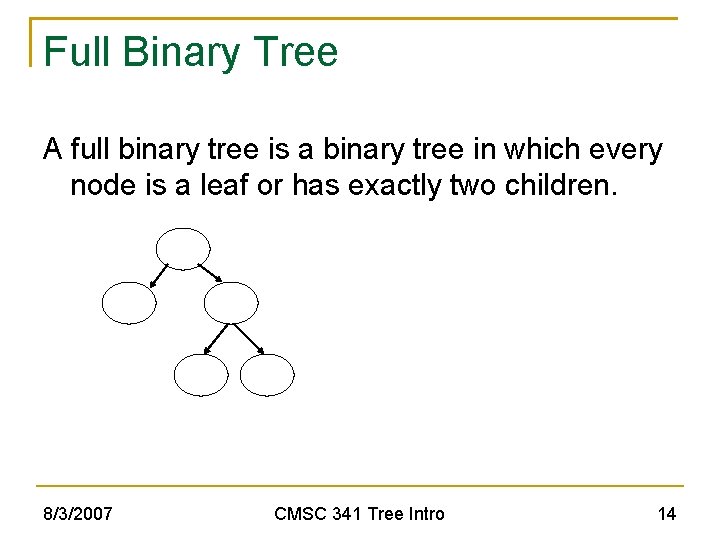 Full Binary Tree

A full binary tree is a binary tree in which every node is a leaf or has exactly two children.

8/3/2007 CMSC 341 Tree Intro 14